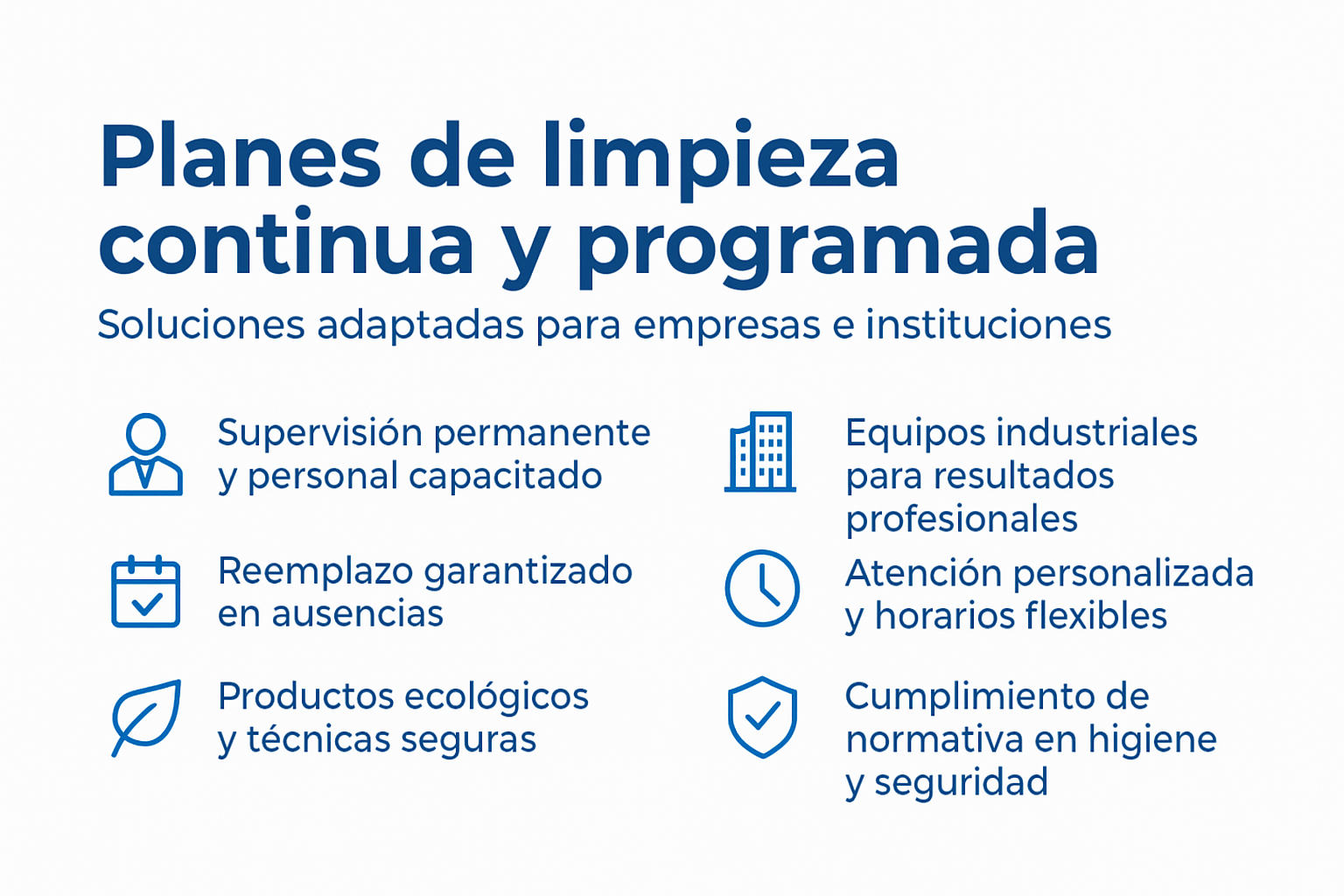 Planes de limpieza continua y programada

Soluciones adaptadas para empresas e instituciones

Supervisión permanente y personal capacitado

Reemplazo garantizado en ausencias

Productos ecológicos y técnicas seguras

Equipos industriales para resultados profesionales

Atención personalizada y horarios flexibles

Cumplimiento de normativa en higiene y seguridad